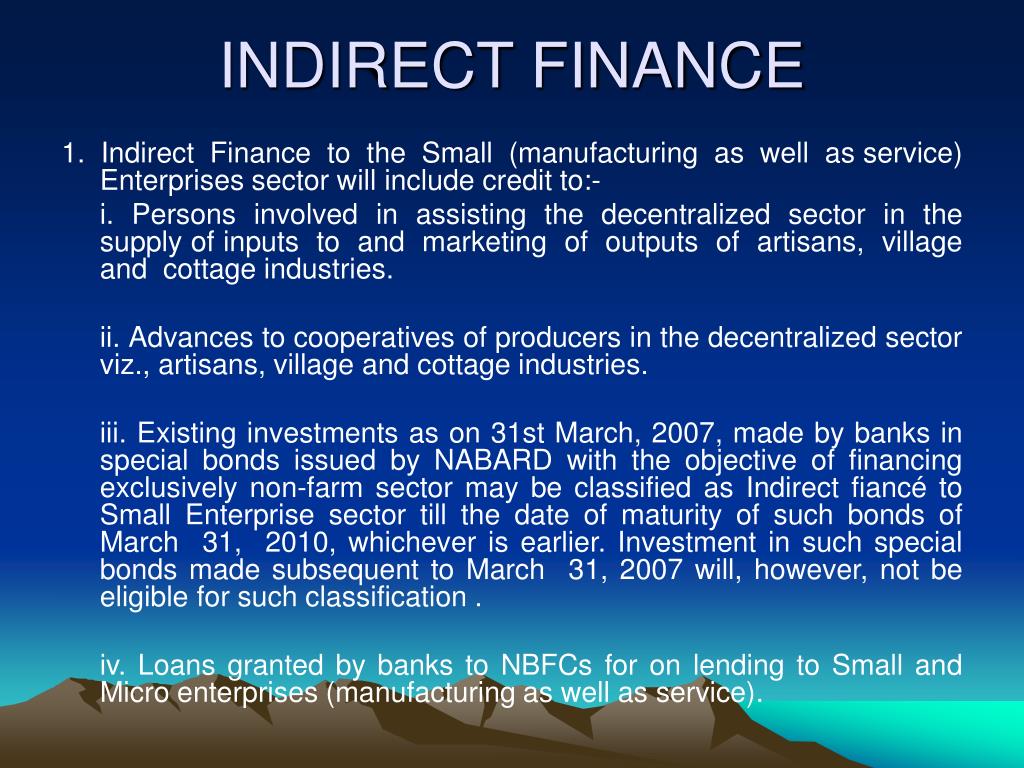 INDIRECT FINANCE

1. Indirect Finance to the Small (manufacturing as well as service) Enterprises sector will include credit to:-

i. Persons involved in assisting the decentralized sector in the supply of inputs to and marketing of outputs of artisans, village and cottage industries.

ii. Advances to cooperatives of producers in the decentralized sector viz., artisans, village and cottage industries.

iii. Existing investments as on 31st March, 2007, made by banks in special bonds issued by NABARD with the objective of financing exclusively non-farm sector may be classified as Indirect fiancé to Small Enterprise sector till the date of maturity of such bonds of March 31, 2010, whichever is earlier. Investment in such special bonds made subsequent to March 31, 2007 will, however, not be eligible for such classification .

iv. Loans granted by banks to NBFCs for on lending to Small and Micro enterprises (manufacturing as well as service).